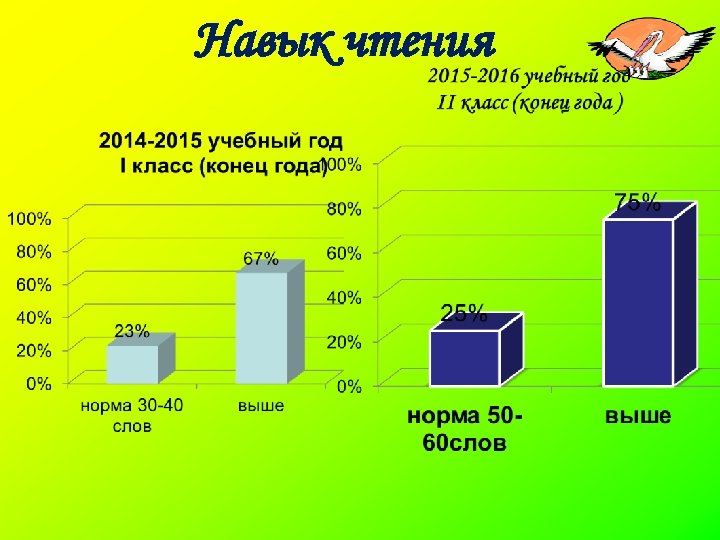 Навык чтения

2015-2016 учебный год
II класс (конец года )

2014-2015 учебный год
I класс (конец года)

100%
80%
60%
40%
20%
0%

23%
67%

норма 30-40 слов
выше

100%
80%
60%
40%
20%
0%

25%
75%

норма 50-60слов
выше